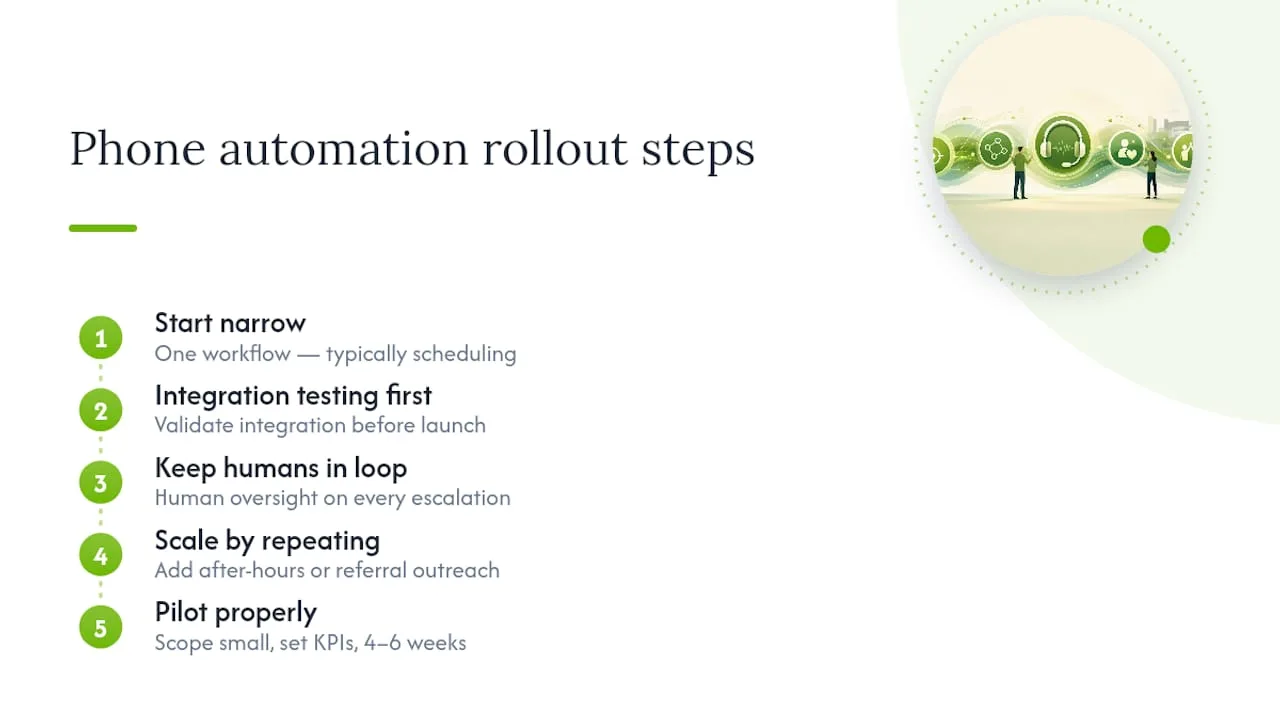 Phone automation rollout steps

1
Start narrow
One workflow — typically scheduling

2
Integration testing first
Validate integration before launch

3
Keep humans in loop
Human oversight on every escalation

4
Scale by repeating
Add after-hours or referral outreach

5
Pilot properly
Scope small, set KPIs, 4–6 weeks